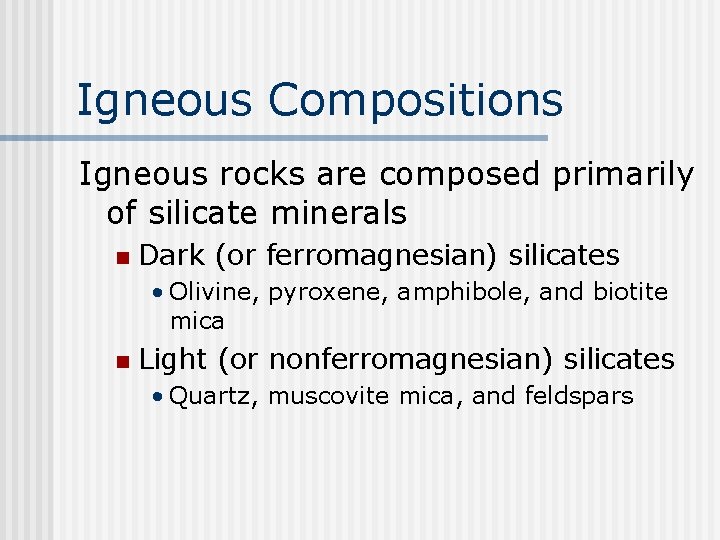 Igneous Compositions

Igneous rocks are composed primarily of silicate minerals

- Dark (or ferromagnesian) silicates
  - Olivine, pyroxene, amphibole, and biotite mica
- Light (or nonferromagnesian) silicates
  - Quartz, muscovite mica, and feldspars